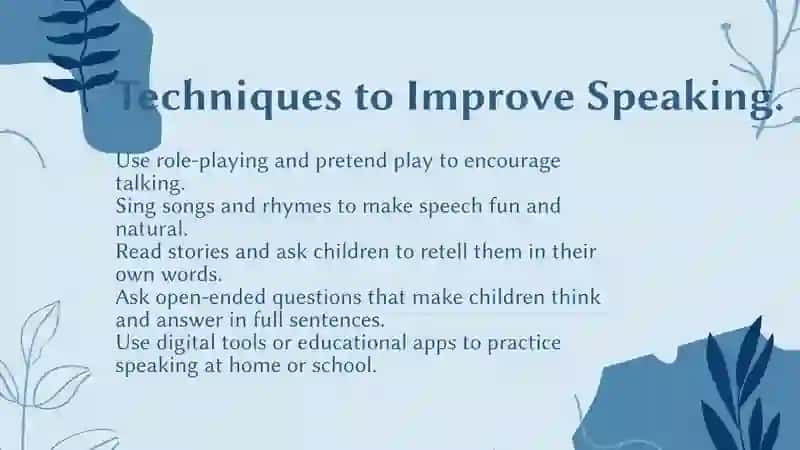 Techniques to Improve Speaking.

Use role-playing and pretend play to encourage talking.
Sing songs and rhymes to make speech fun and natural.
Read stories and ask children to retell them in their own words.
Ask open-ended questions that make children think and answer in full sentences.
Use digital tools or educational apps to practice speaking at home or school.